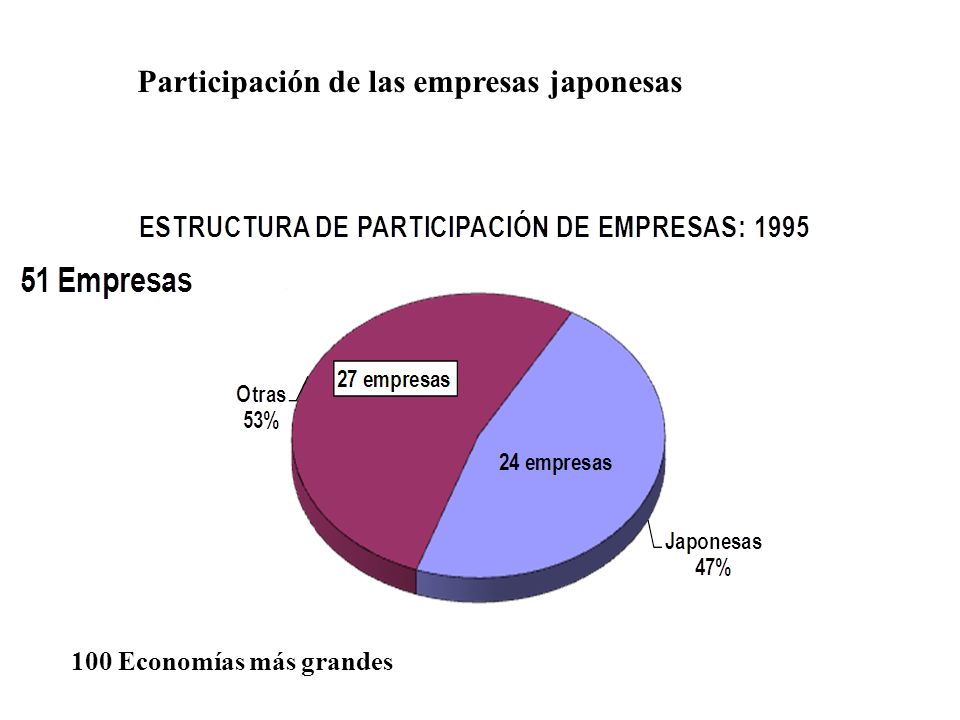 Participación de las empresas japonesas

ESTRUCTURA DE PARTICIPACIÓN DE EMPRESAS: 1995

51 Empresas

Otras
53%

27 empresas

24 empresas

Japonesas
47%

100 Economías más grandes